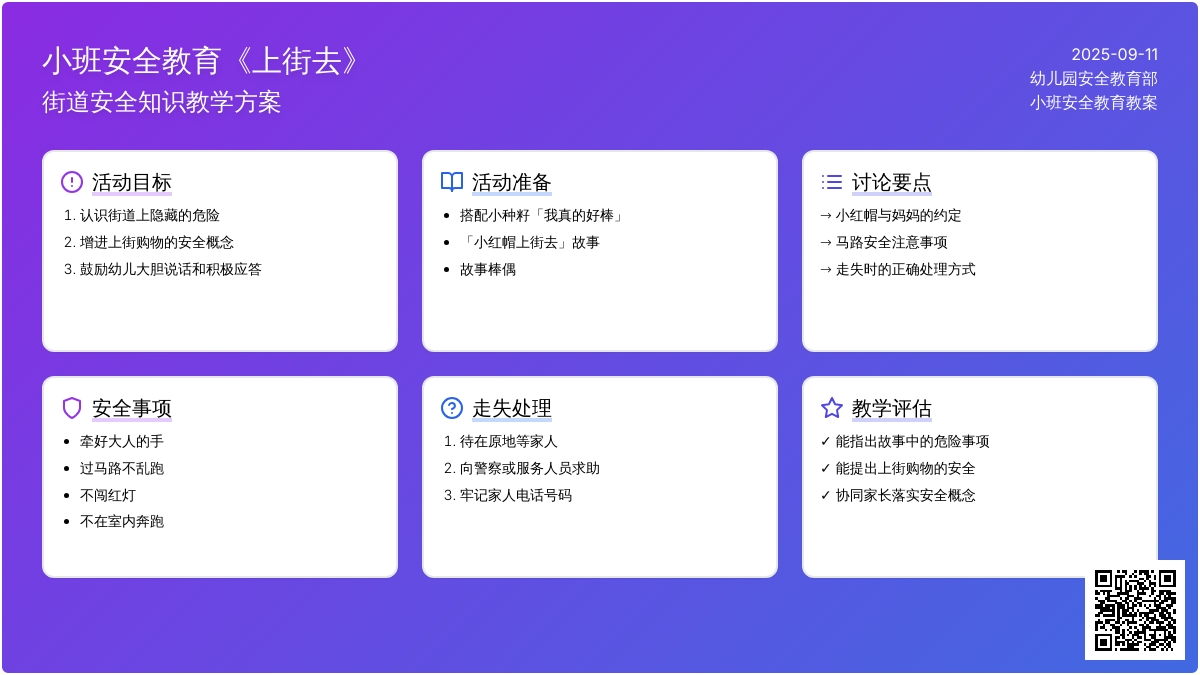 小班安全教育《上街去》
街道安全知识教学方案

2025-09-11
幼儿园安全教育部
小班安全教育教案

活动目标
1. 认识街道上隐藏的危险
2. 增进上街购物的安全概念
3. 鼓励幼儿大胆说话和积极应答

活动准备
• 搭配小种籽「我真的好棒」
• 「小红帽上街去」故事
• 故事棒偶

讨论要点
→ 小红帽与妈妈的约定
→ 马路安全注意事项
→ 走失时的正确处理方式

安全事项
• 牵好大人的手
• 过马路不乱跑
• 不闯红灯
• 不在室内奔跑

走失处理
1. 待在原地等家人
2. 向警察或服务人员求助
3. 牢记家人电话号码

教学评估
✓ 能指出故事中的危险事项
✓ 能提出上街购物的安全
✓ 协同家长落实安全概念